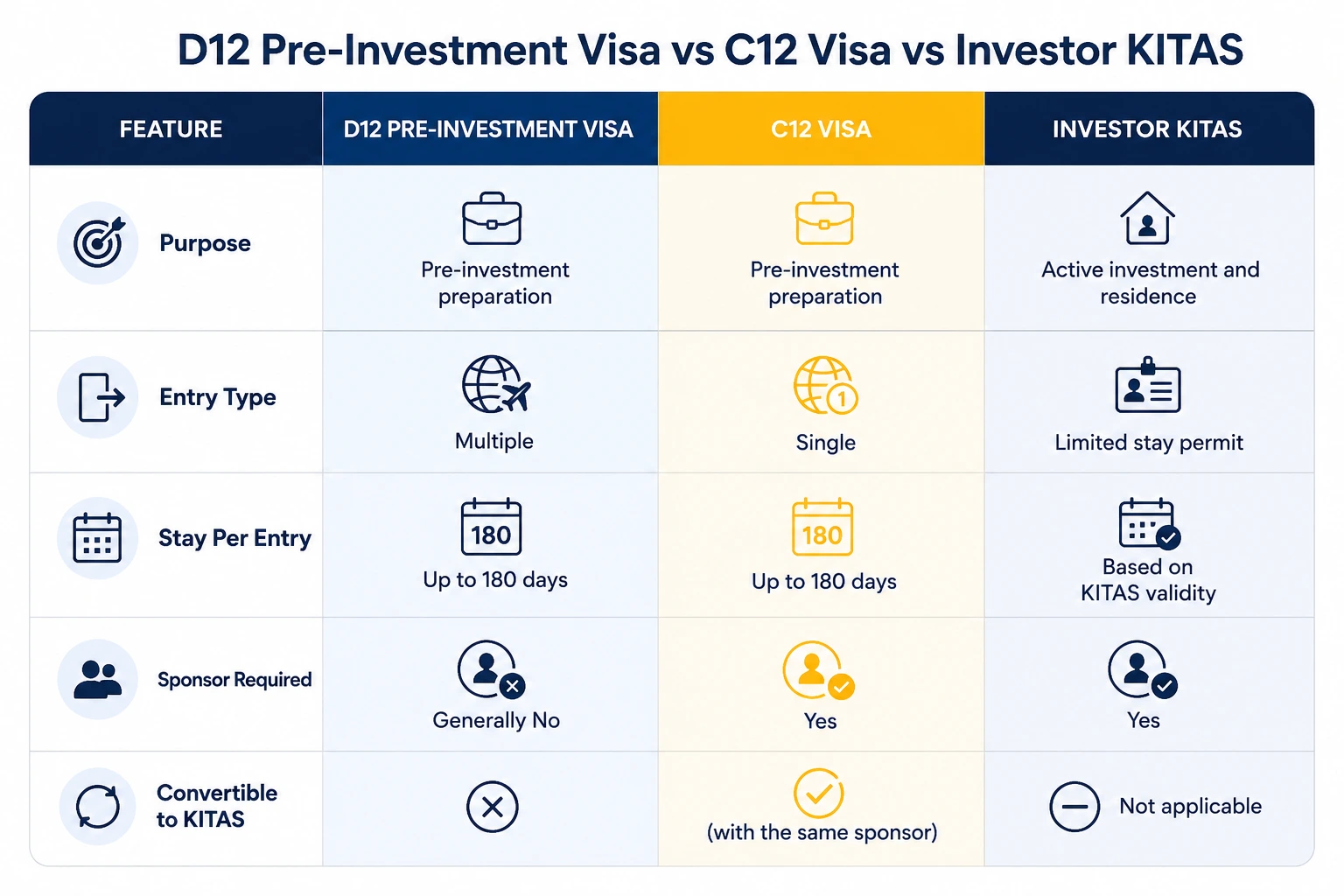 D12 Pre-Investment Visa vs C12 Visa vs Investor KITAS

| FEATURE | D12 PRE-INVESTMENT VISA | C12 VISA | INVESTOR KITAS |
|---|---|---|---|
| Purpose | Pre-investment preparation | Pre-investment preparation | Active investment and residence |
| Entry Type | Multiple | 1 Single | Limited stay permit |
| Stay Per Entry | 180 Up to 180 days | 180 Up to 180 days | Based on KITAS validity |
| Sponsor Required | Generally No | Yes | Yes |
| Convertible to KITAS | | (with the same sponsor) | Not applicable |